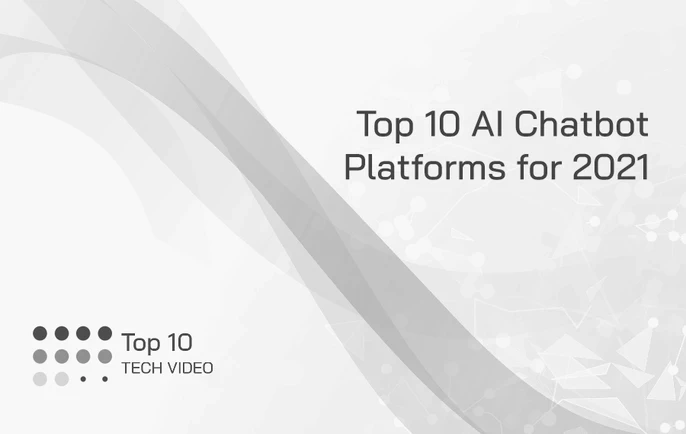 Top 10 AI Chatbot Platforms for 2021

Top 10
TECH VIDEO